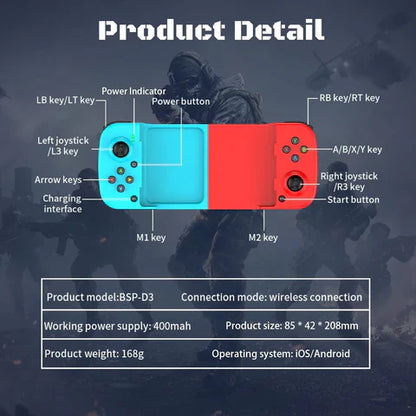 Product Detail

Power Indicator

LB key/LT key

Power button

RB key/RT key

Left joystick /L3 key

A/B/X/Y key

Arrow keys

Right joystick /R3 key

Charging interface

Start button

M1 key

M2 key

| Product model:BSP-D3 | Connection mode: wireless connection |
|---|---|
| Working power supply: 400mah | Product size: 85 * 42 * 208mm |
| Product weight: 168g | Operating system: iOS/Android |